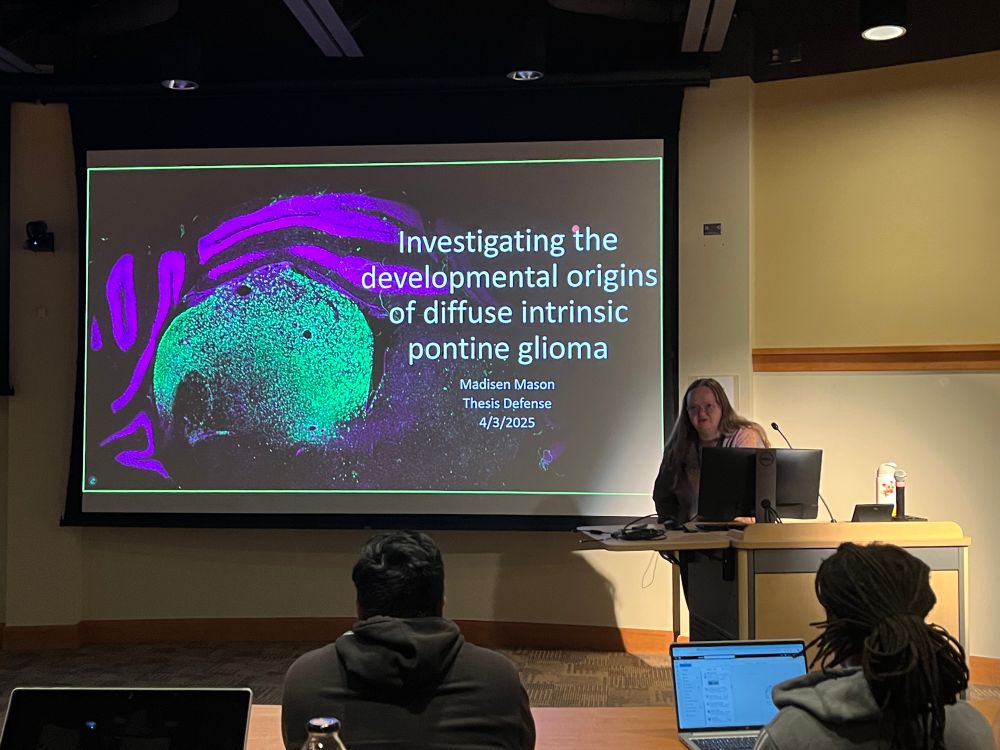 Investigating the developmental origins of diffuse intrinsic pontine glioma

Madisen Mason
Thesis Defense
4/3/2025